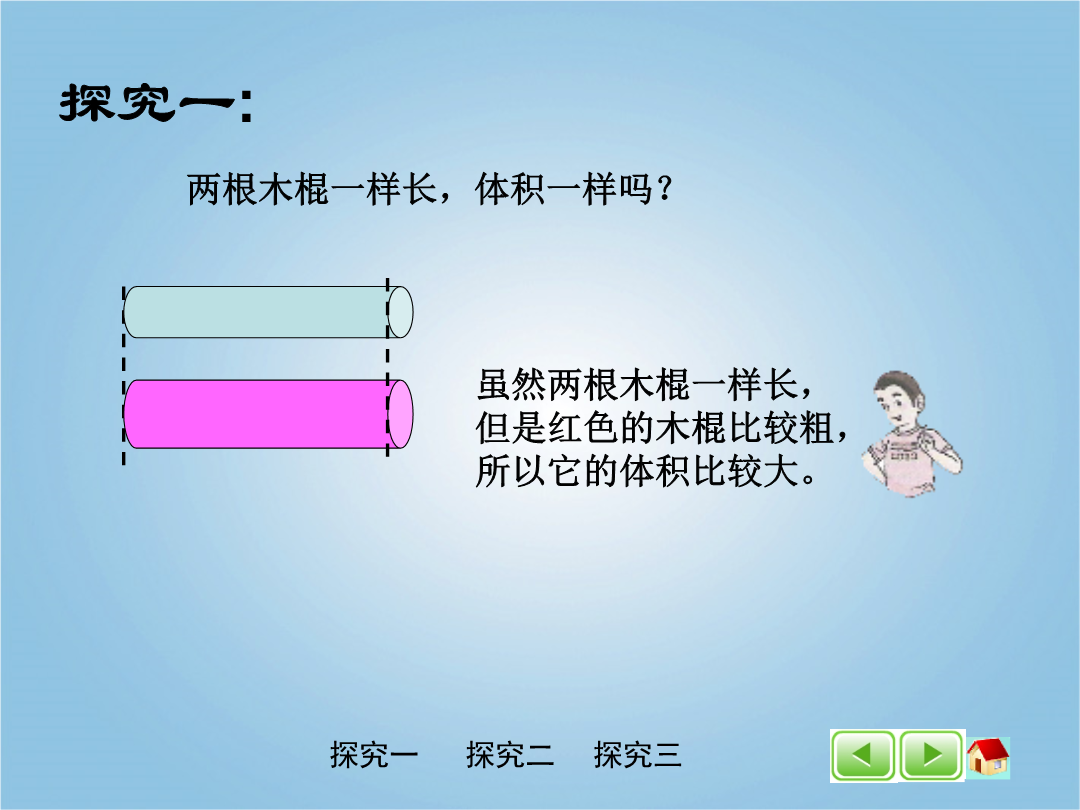 探究一:

两根木棍一样长，体积一样吗？

虽然两根木棍一样长，但是红色的木棍比较粗，所以它的体积比较大。

探究一 探究二 探究三